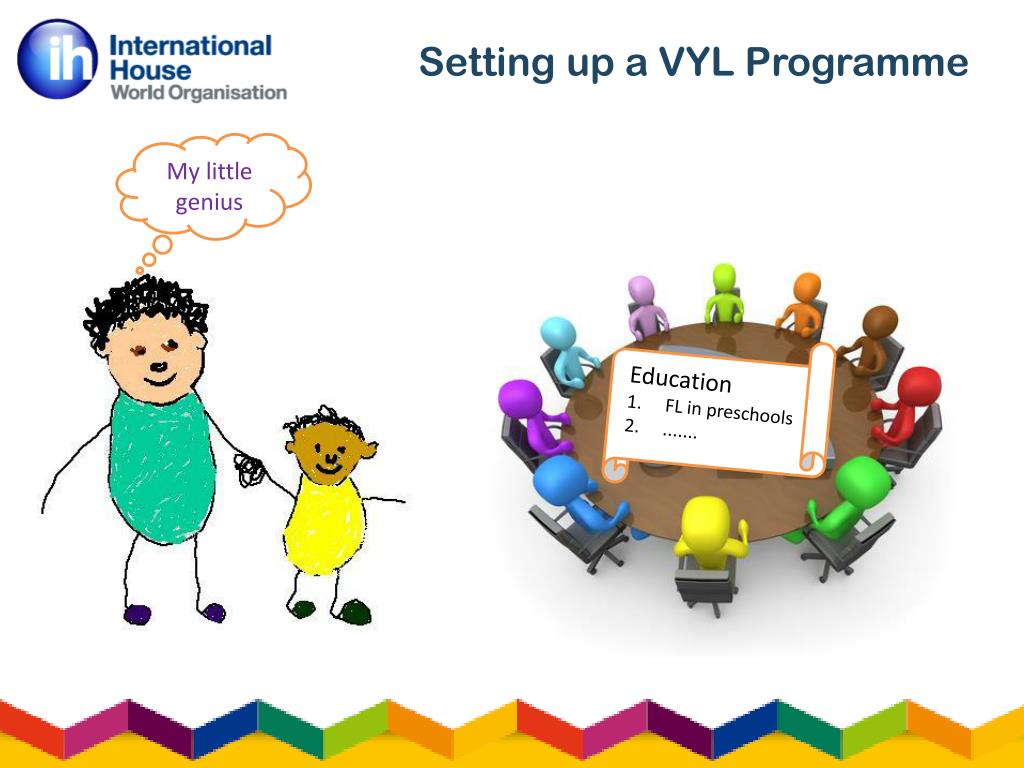 ih International House World Organisation

Setting up a VYL Programme

My little genius

Education
1. FL in preschools
2. .......